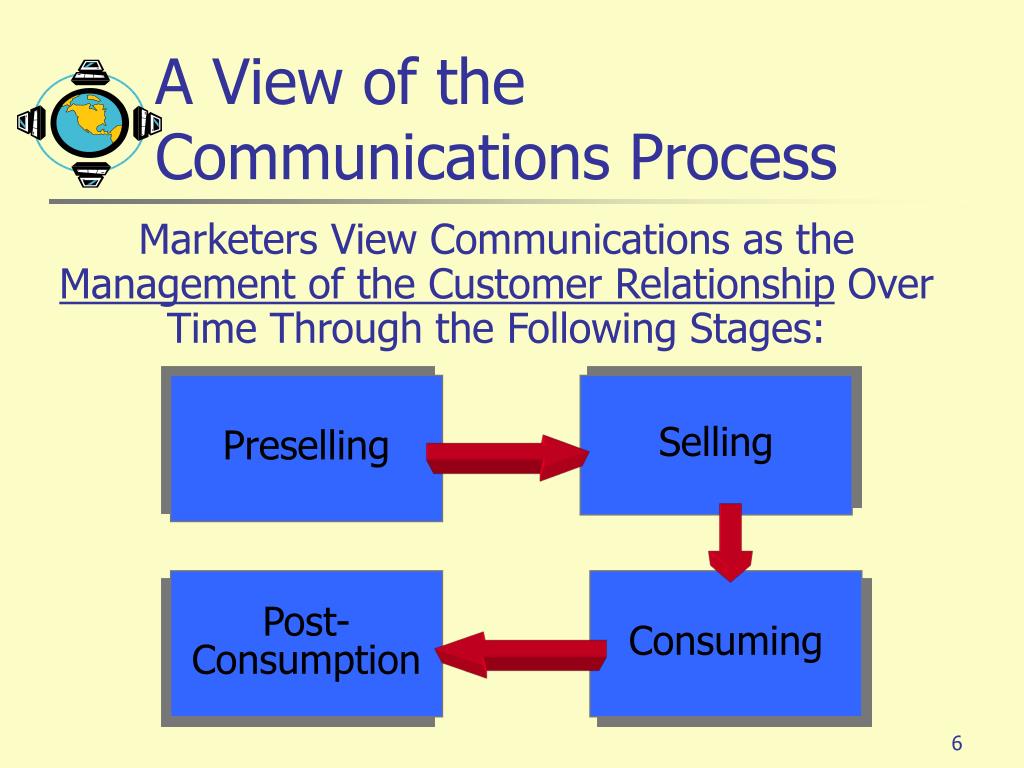 A View of the Communications Process

Marketers View Communications as the Management of the Customer Relationship Over Time Through the Following Stages:

Preselling

Selling

Consuming

Post-Consumption

6